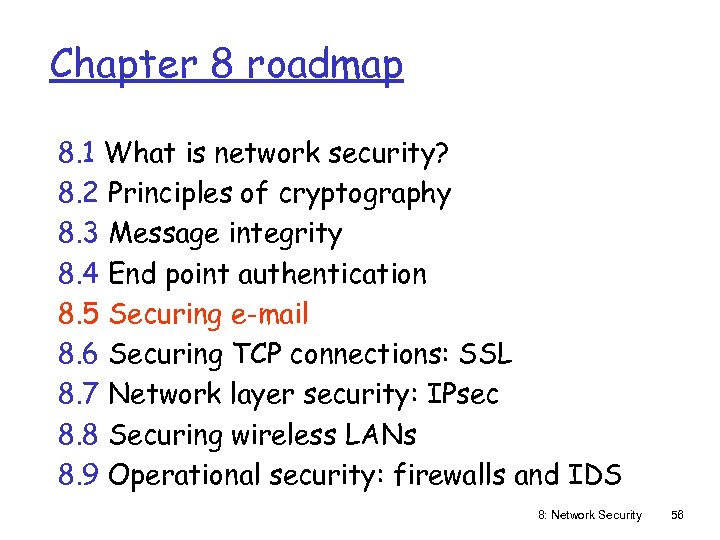 Chapter 8 roadmap

8.1 What is network security?
8.2 Principles of cryptography
8.3 Message integrity
8.4 End point authentication
8.5 Securing e-mail
8.6 Securing TCP connections: SSL
8.7 Network layer security: IPsec
8.8 Securing wireless LANs
8.9 Operational security: firewalls and IDS

8: Network Security 56